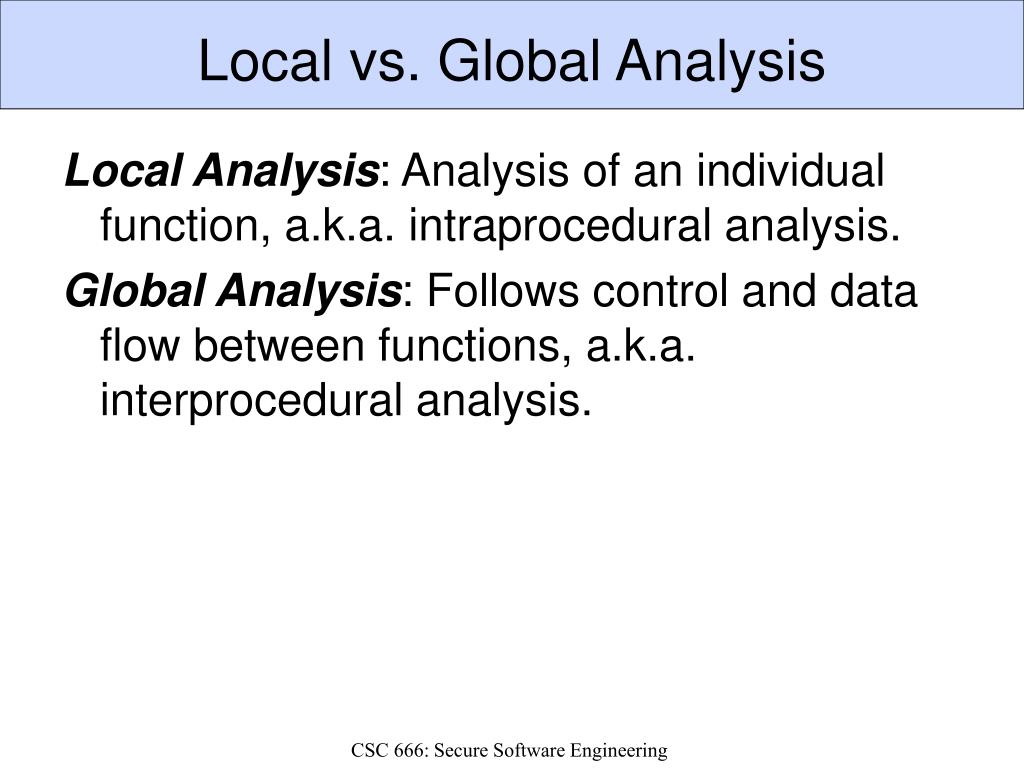 Local vs. Global Analysis

Local Analysis: Analysis of an individual function, a.k.a. intraprocedural analysis.

Global Analysis: Follows control and data flow between functions, a.k.a. interprocedural analysis.

CSC 666: Secure Software Engineering